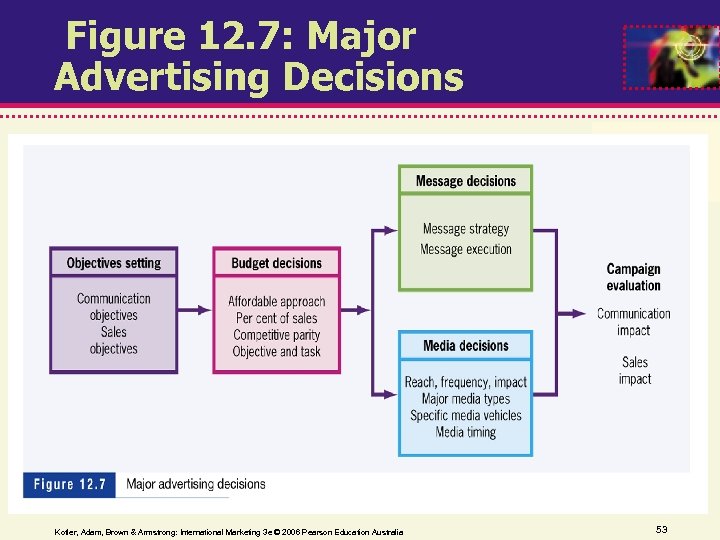 Figure 12.7: Major Advertising Decisions

Objectives setting
Communication objectives
Sales objectives

Budget decisions
Affordable approach
Per cent of sales
Competitive parity
Objective and task

Message decisions
Message strategy
Message execution

Media decisions
Reach, frequency, impact
Major media types
Specific media vehicles
Media timing

Campaign evaluation
Communication impact
Sales impact

Figure 12.7 Major advertising decisions

Kotler, Adam, Brown & Armstrong: International Marketing 3e © 2006 Pearson Education Australia

53